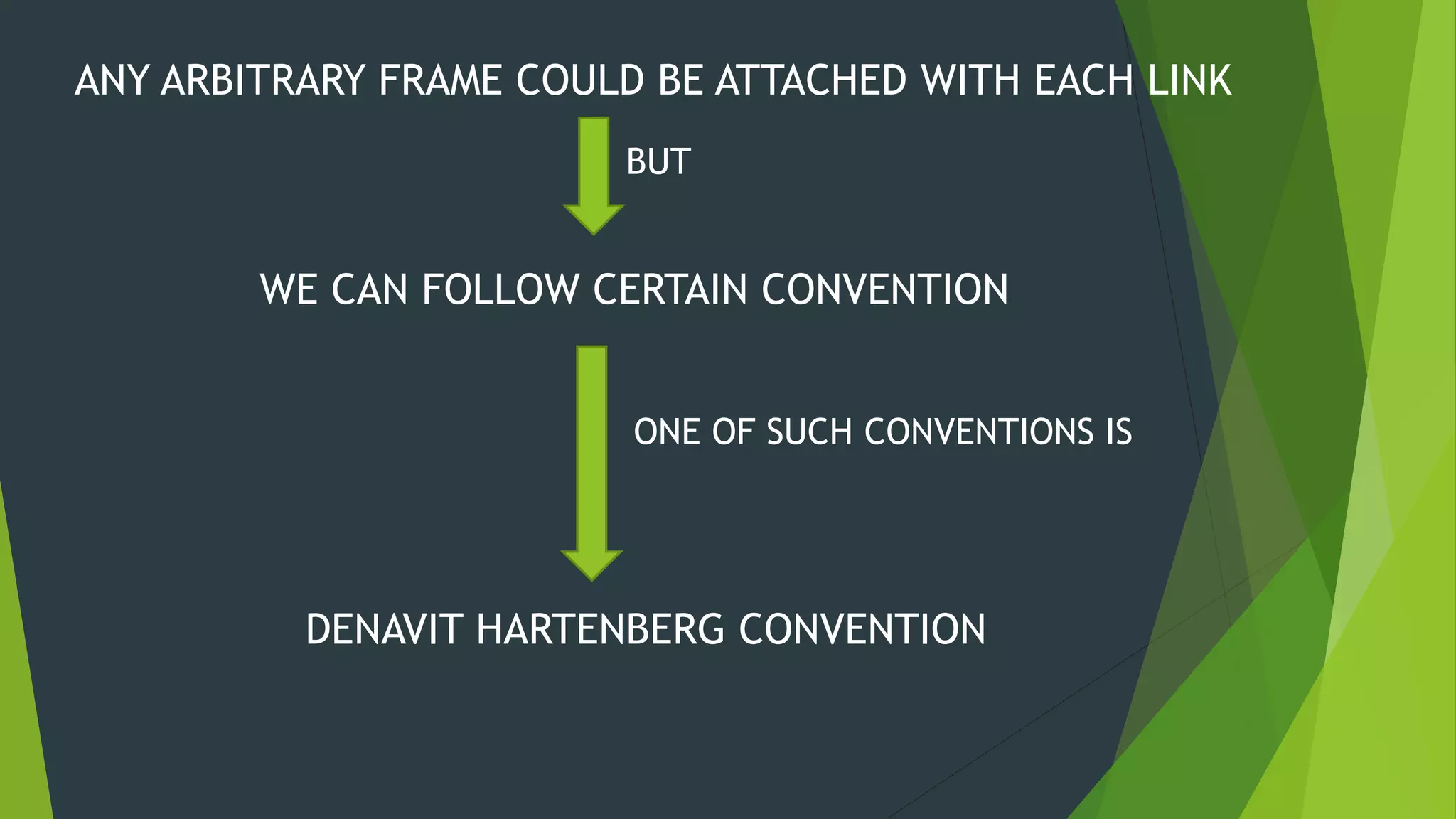 ANY ARBITRARY FRAME COULD BE ATTACHED WITH EACH LINK

BUT

WE CAN FOLLOW CERTAIN CONVENTION

ONE OF SUCH CONVENTIONS IS

DENAVIT HARTENBERG CONVENTION